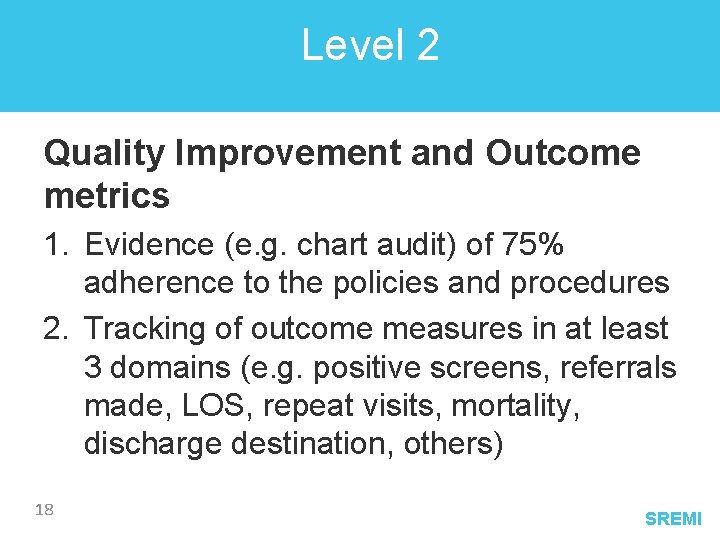 Level 2

Quality Improvement and Outcome metrics

1. Evidence (e.g. chart audit) of 75% adherence to the policies and procedures
2. Tracking of outcome measures in at least 3 domains (e.g. positive screens, referrals made, LOS, repeat visits, mortality, discharge destination, others)

18

SREMI